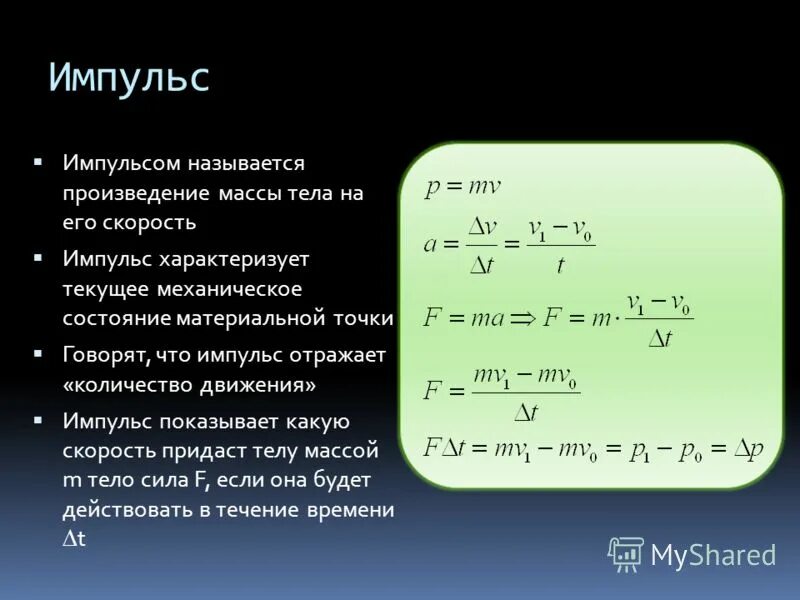 Импульс

▪ Импульсом называется произведение массы тела на его скорость
▪ Импульс характеризует текущее механическое состояние материальной точки
▪ Говорят, что импульс отражает «количество движения»
▪ Импульс показывает какую скорость придаст телу массой m тело сила F, если она будет действовать в течение времени $\Delta t$

$p = mv$

$a = \frac{\Delta v}{\Delta t} = \frac{v_1 - v_0}{t}$

$F = ma \Rightarrow F = m \cdot \frac{v_1 - v_0}{\Delta t}$

$F = \frac{mv_1 - mv_0}{\Delta t}$

$F\Delta t = mv_1 - mv_0 = p_1 - p_0 = \Delta p$

MyShared